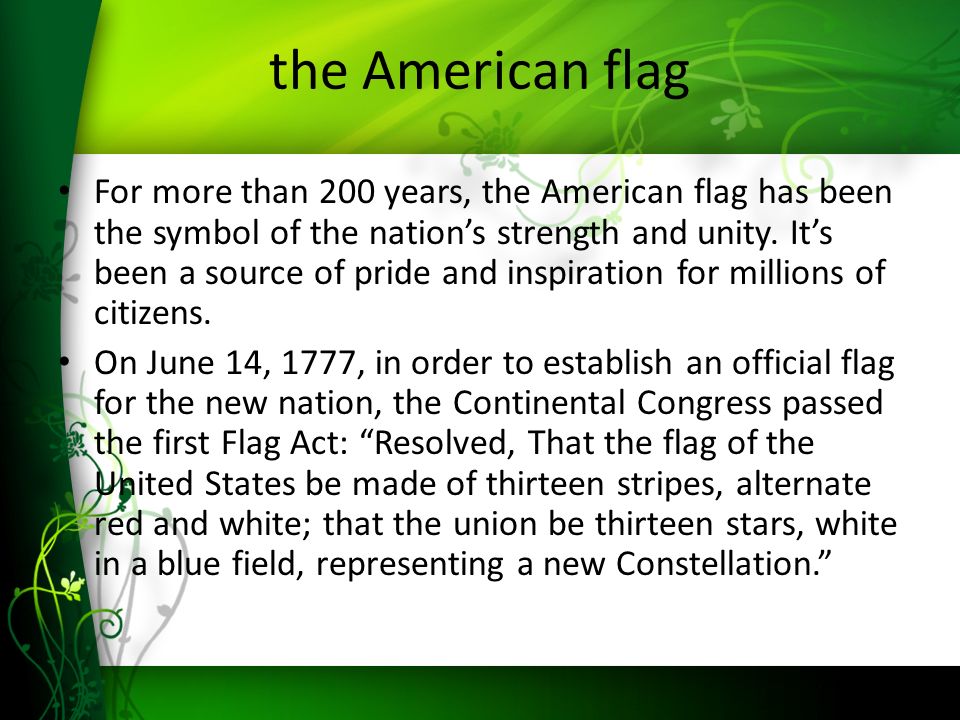 the American flag

• For more than 200 years, the American flag has been the symbol of the nation’s strength and unity. It’s been a source of pride and inspiration for millions of citizens.

• On June 14, 1777, in order to establish an official flag for the new nation, the Continental Congress passed the first Flag Act: “Resolved, That the flag of the United States be made of thirteen stripes, alternate red and white; that the union be thirteen stars, white in a blue field, representing a new Constellation.”